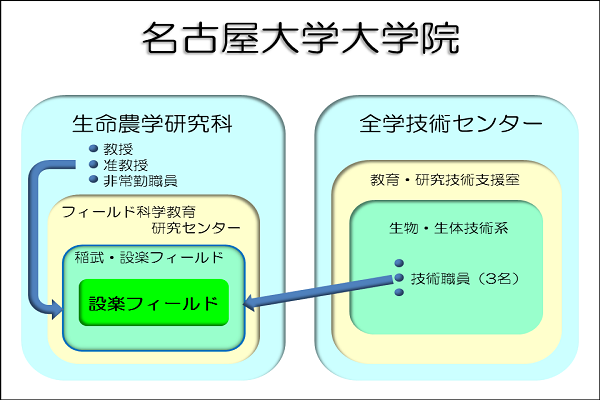 名古屋大学大学院

生命農学研究科

教授
准教授
非常勤職員

フィールド科学教育研究センター

稲武・設楽フィールド

設楽フィールド

全学技術センター

教育・研究技術支援室

生物・生体技術系

技術職員（3名）